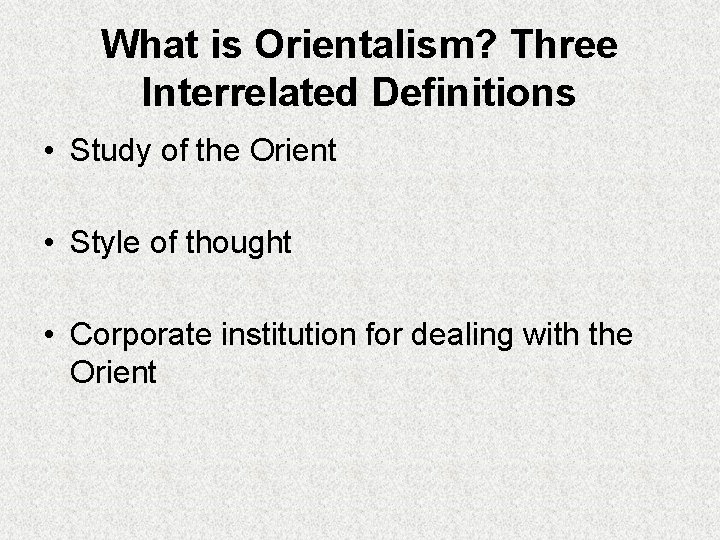 What is Orientalism? Three Interrelated Definitions

• Study of the Orient

• Style of thought

• Corporate institution for dealing with the Orient